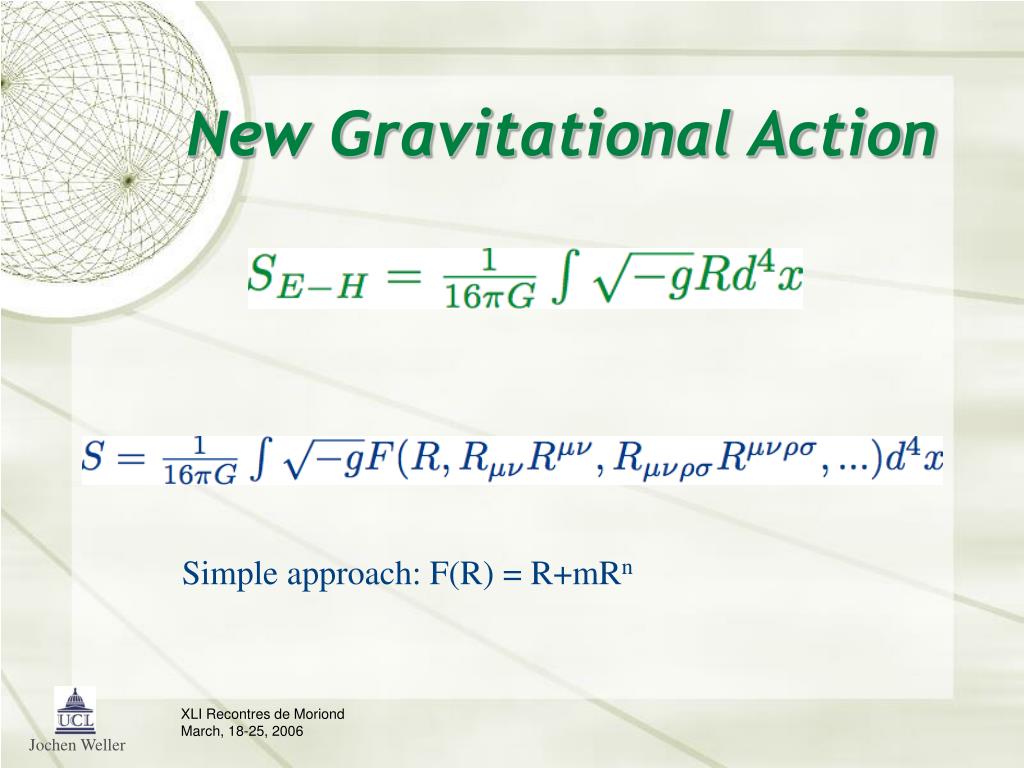 New Gravitational Action

$S_{E-H} = \frac{1}{16\pi G} \int \sqrt{-g} R d^4x$

$S = \frac{1}{16\pi G} \int \sqrt{-g} F(R, R_{\mu\nu}R^{\mu\nu}, R_{\mu\nu\rho\sigma}R^{\mu\nu\rho\sigma}, ...) d^4x$

Simple approach: F(R) = R+mR$^n$

UCL

Jochen Weller

XLI Recontres de Moriond
March, 18-25, 2006